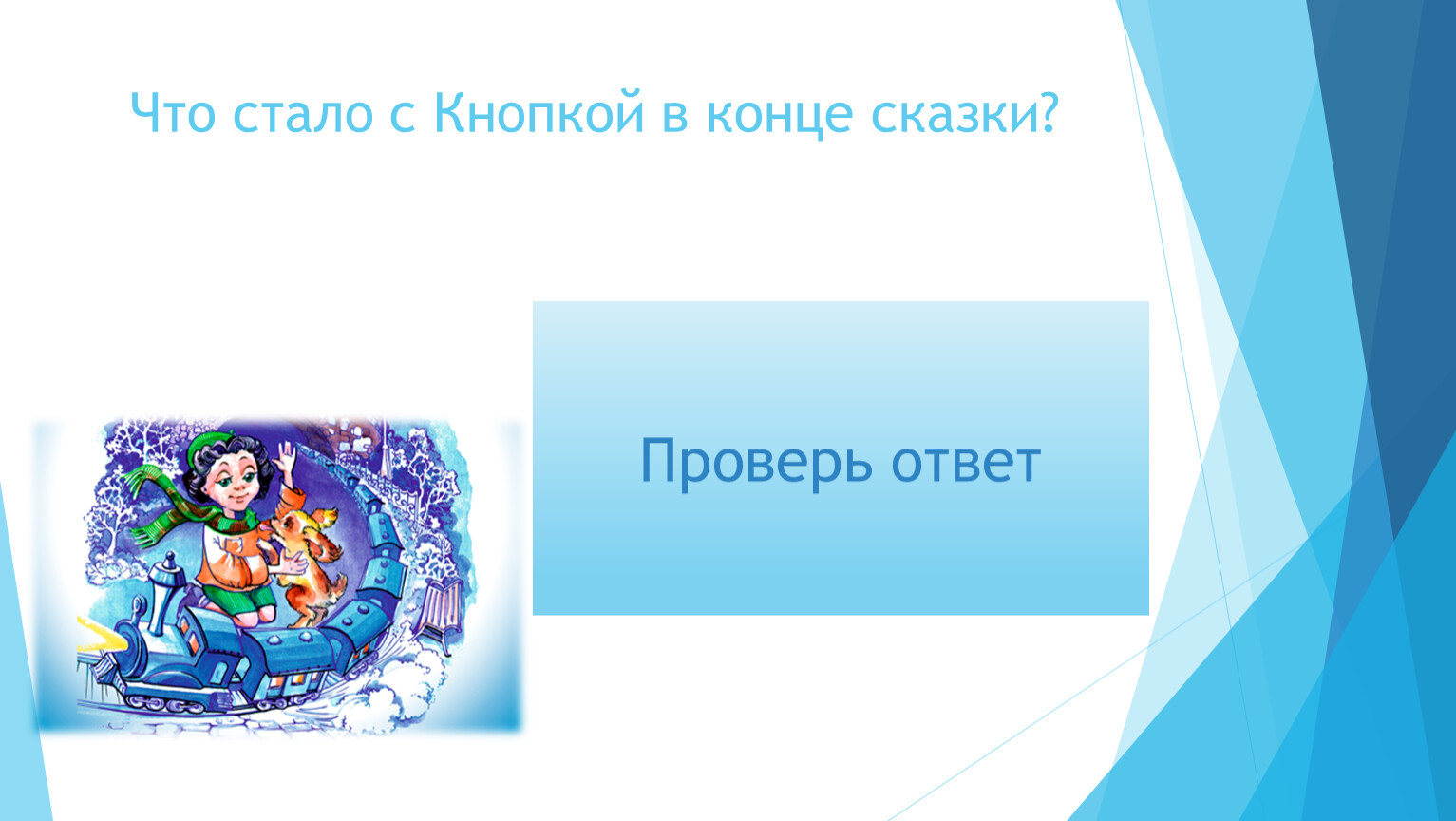 Что стало с Кнопкой в конце сказки?

Проверь ответ